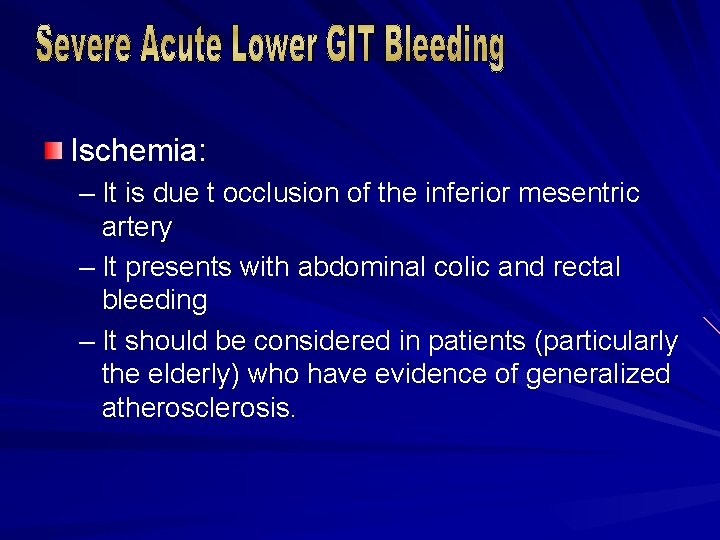 Severe Acute Lower GIT Bleeding

Ischemia:

– It is due t occlusion of the inferior mesentric artery

– It presents with abdominal colic and rectal bleeding

– It should be considered in patients (particularly the elderly) who have evidence of generalized atherosclerosis.